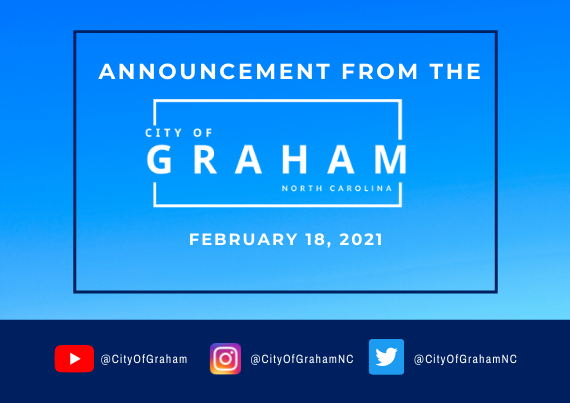 ANNOUNCEMENT FROM THE

CITY OF
GRAHAM
NORTH CAROLINA

FEBRUARY 18, 2021

@CityOfGraham @CityOfGrahamNC @CityOfGrahamNC